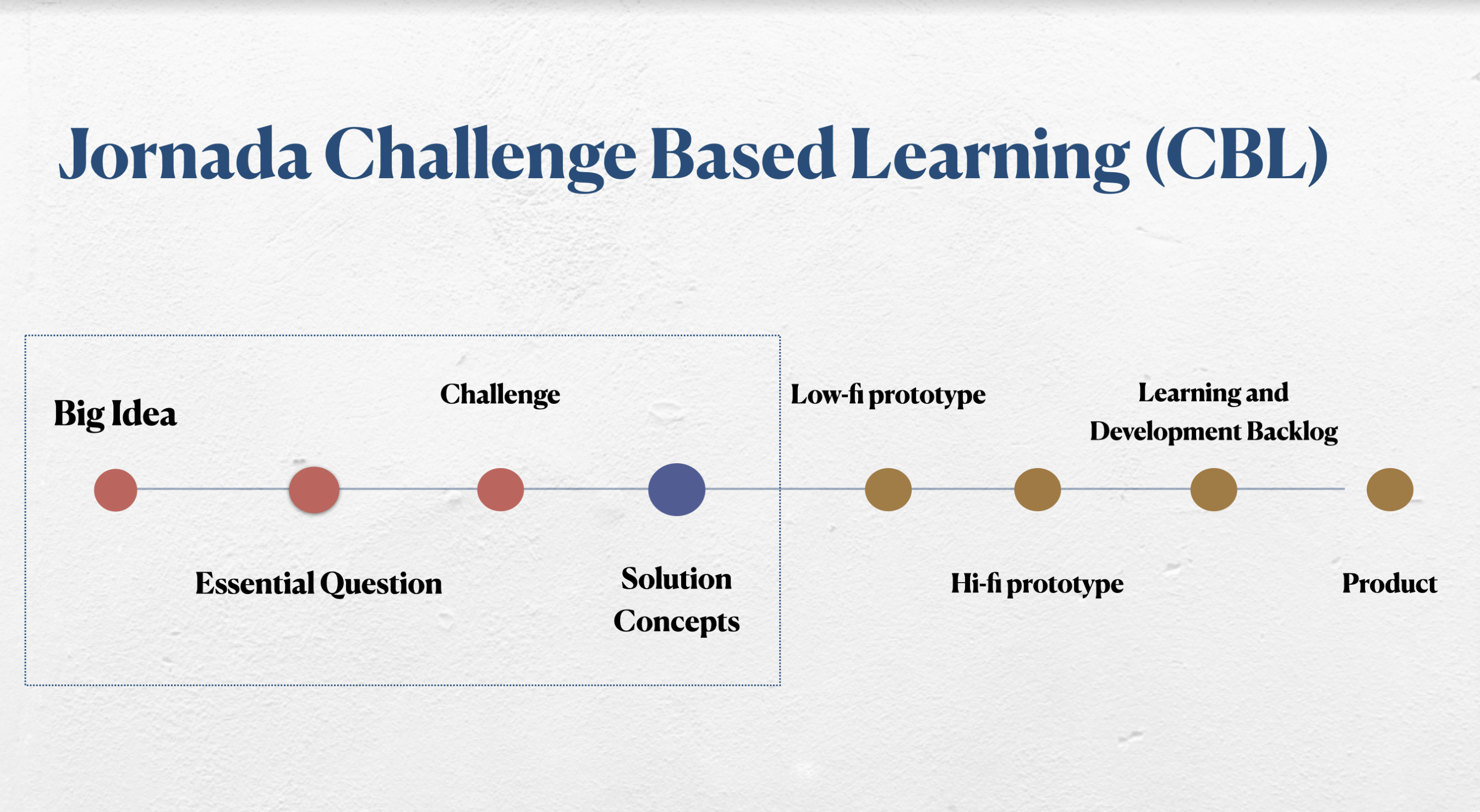 Jornada Challenge Based Learning (CBL)

Big Idea

Essential Question

Challenge

Solution Concepts

Low-fi prototype

Hi-fi prototype

Learning and Development Backlog

Product